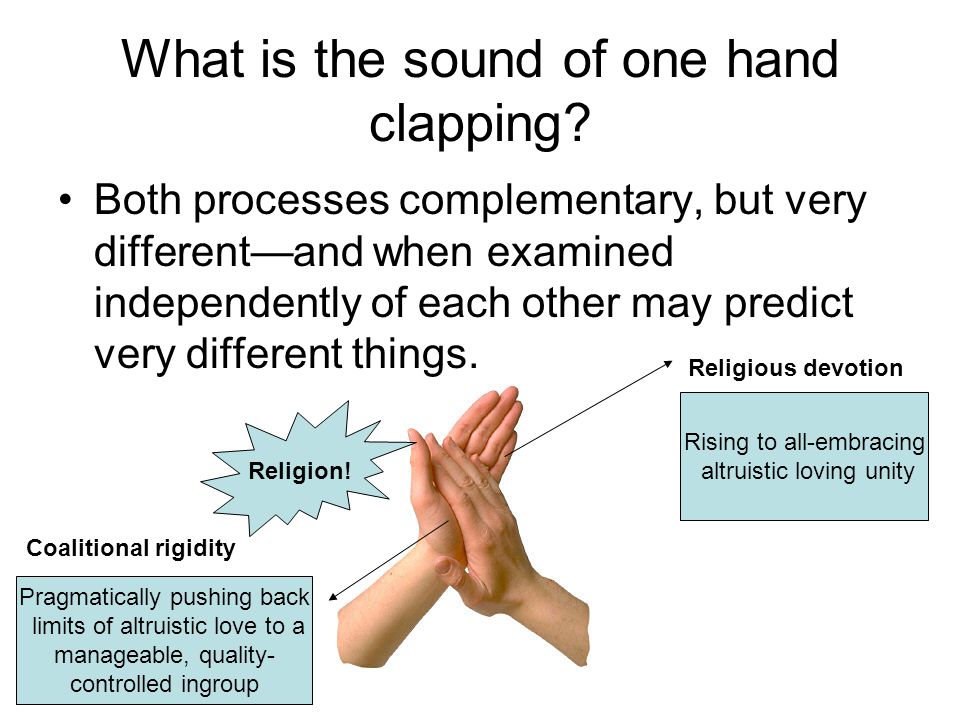 What is the sound of one hand clapping?

• Both processes complementary, but very different—and when examined independently of each other may predict very different things.

Religious devotion

Rising to all-embracing altruistic loving unity

Religion!

Coalitional rigidity

Pragmatically pushing back limits of altruistic love to a manageable, quality-controlled ingroup